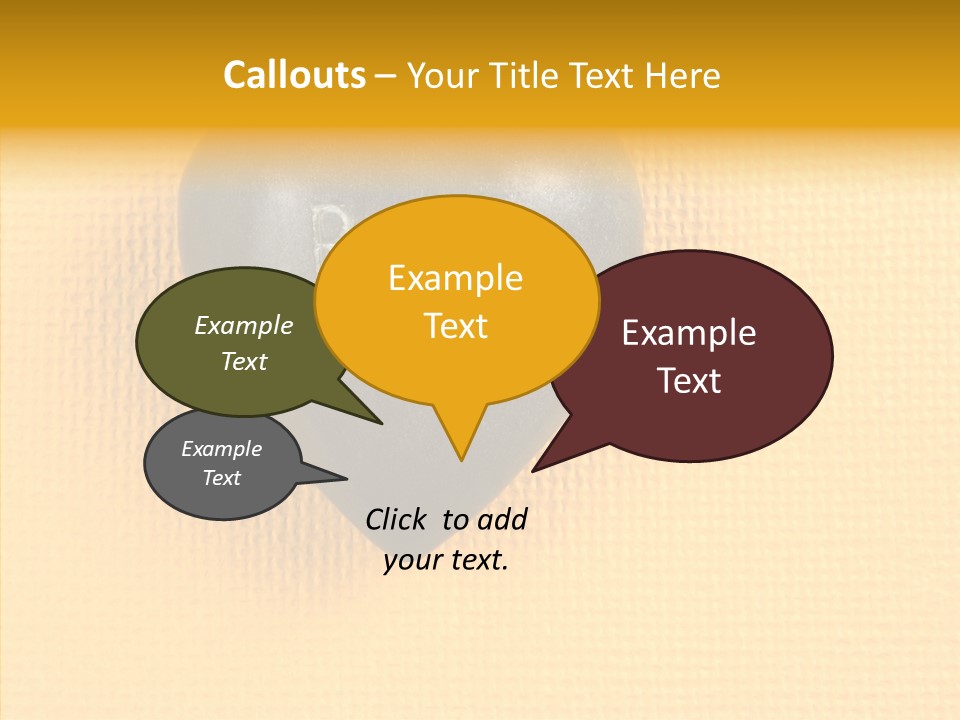 Callouts – Your Title Text Here

Example Text

Example Text

Example Text

Example Text

Click to add your text.